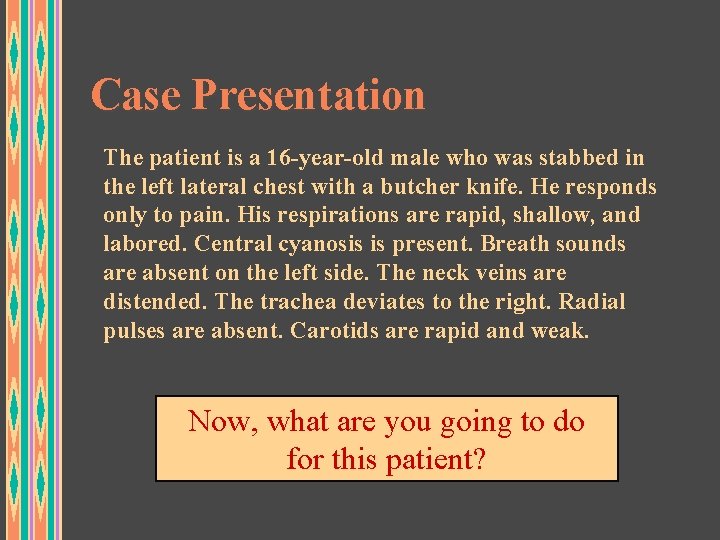 Case Presentation

The patient is a 16-year-old male who was stabbed in the left lateral chest with a butcher knife. He responds only to pain. His respirations are rapid, shallow, and labored. Central cyanosis is present. Breath sounds are absent on the left side. The neck veins are distended. The trachea deviates to the right. Radial pulses are absent. Carotids are rapid and weak.

Now, what are you going to do for this patient?